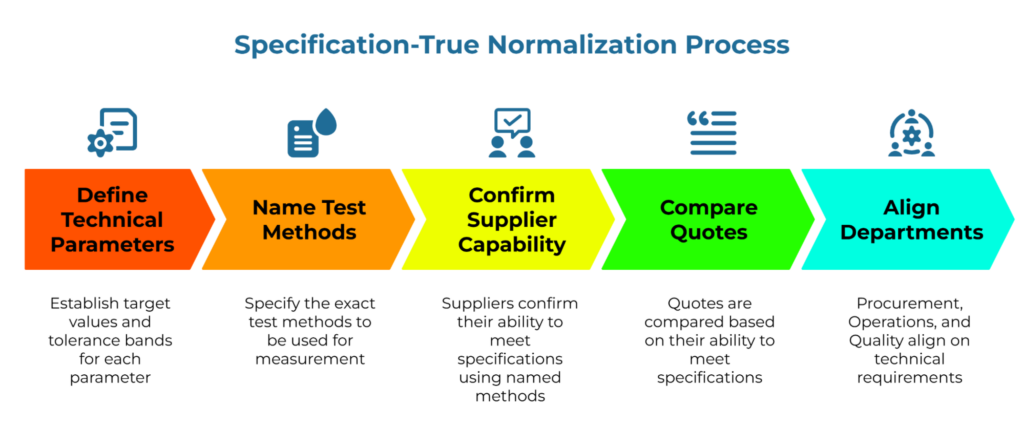 Specification-True Normalization Process

Define Technical Parameters

Name Test Methods

Confirm Supplier Capability

Compare Quotes

Align Departments

Establish target values and tolerance bands for each parameter

Specify the exact test methods to be used for measurement

Suppliers confirm their ability to meet specifications using named methods

Quotes are compared based on their ability to meet specifications

Procurement, Operations, and Quality align on technical requirements